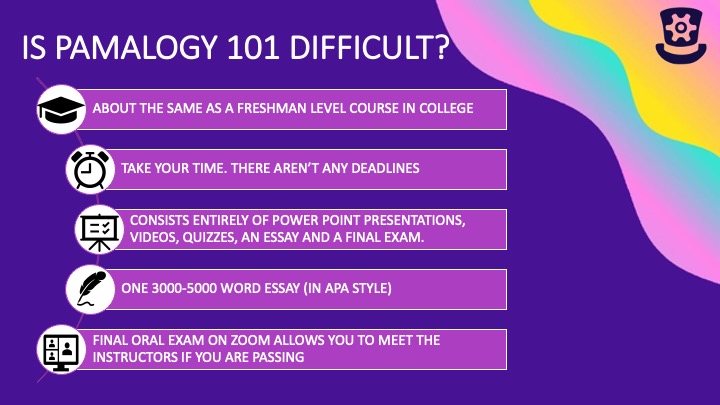 IS PAMALOGY 101 DIFFICULT?

ABOUT THE SAME AS A FRESHMAN LEVEL COURSE IN COLLEGE

TAKE YOUR TIME. THERE AREN'T ANY DEADLINES

CONSISTS ENTIRELY OF POWER POINT PRESENTATIONS, VIDEOS, QUIZZES, AN ESSAY AND A FINAL EXAM.

ONE 3000-5000 WORD ESSAY (IN APA STYLE)

FINAL ORAL EXAM ON ZOOM ALLOWS YOU TO MEET THE INSTRUCTORS IF YOU ARE PASSING